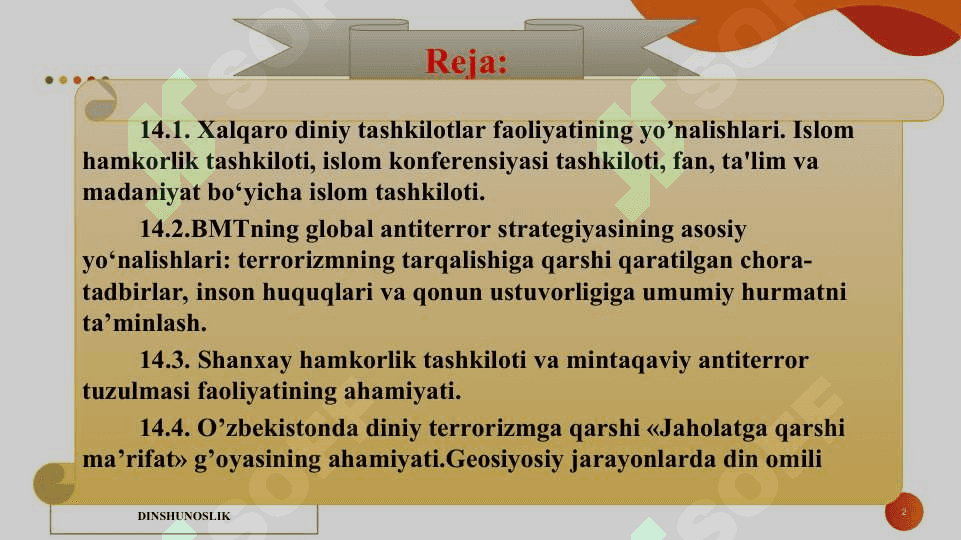 Reja:

14.1. Xalqaro diniy tashkilotlar faoliyatining yo’nalishlari. Islom hamkorlik tashkiloti, islom konferensiyasi tashkiloti, fan, ta'lim va madaniyat bo‘yicha islom tashkiloti.

14.2.BMTning global antiterror strategiyasining asosiy yo‘nalishlari: terrorizmning tarqalishiga qarshi qaratilgan chora-tadbirlar, inson huquqlari va qonun ustuvorligiga umumiy hurmatni ta’minlash.

14.3. Shanxay hamkorlik tashkiloti va mintaqaviy antiterror tuzulmasi faoliyatining ahamiyati.

14.4. O’zbekistonda diniy terrorizmga qarshi «Jaholatga qarshi ma’rifat» g’oyasining ahamiyati.Geosiyosiy jarayonlarda din omili

DINSHUNOSLIK

2